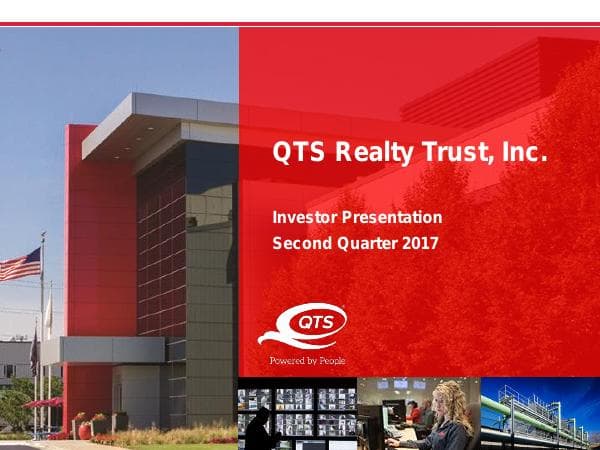 QTS Realty Trust, Inc.

Investor Presentation
Second Quarter 2017

QTS
Powered by People